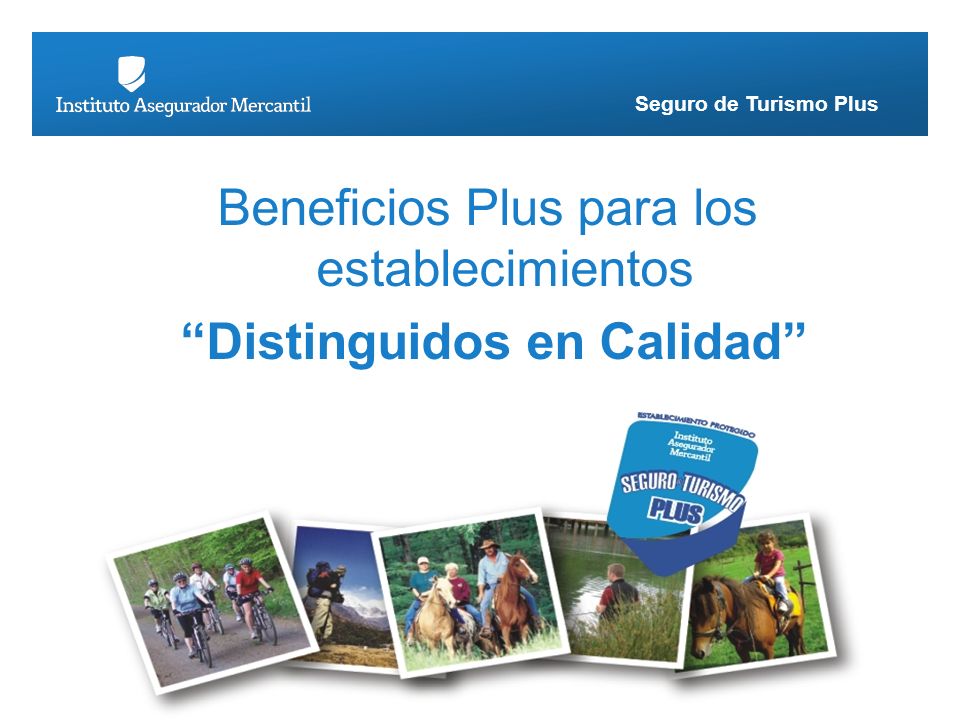 Instituto Asegurador Mercantil

Seguro de Turismo Plus

Beneficios Plus para los establecimientos

“Distinguidos en Calidad”

ESTABLECIMIENTO PROTEGIDO
Instituto Asegurador Mercantil
SEGURO TURISMO PLUS